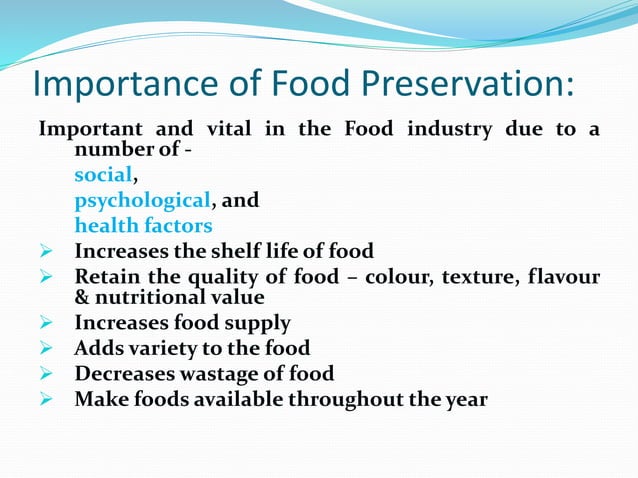 Importance of Food Preservation:

Important and vital in the Food industry due to a number of -

social,

psychological, and

health factors

➢ Increases the shelf life of food
➢ Retain the quality of food – colour, texture, flavour & nutritional value
➢ Increases food supply
➢ Adds variety to the food
➢ Decreases wastage of food
➢ Make foods available throughout the year